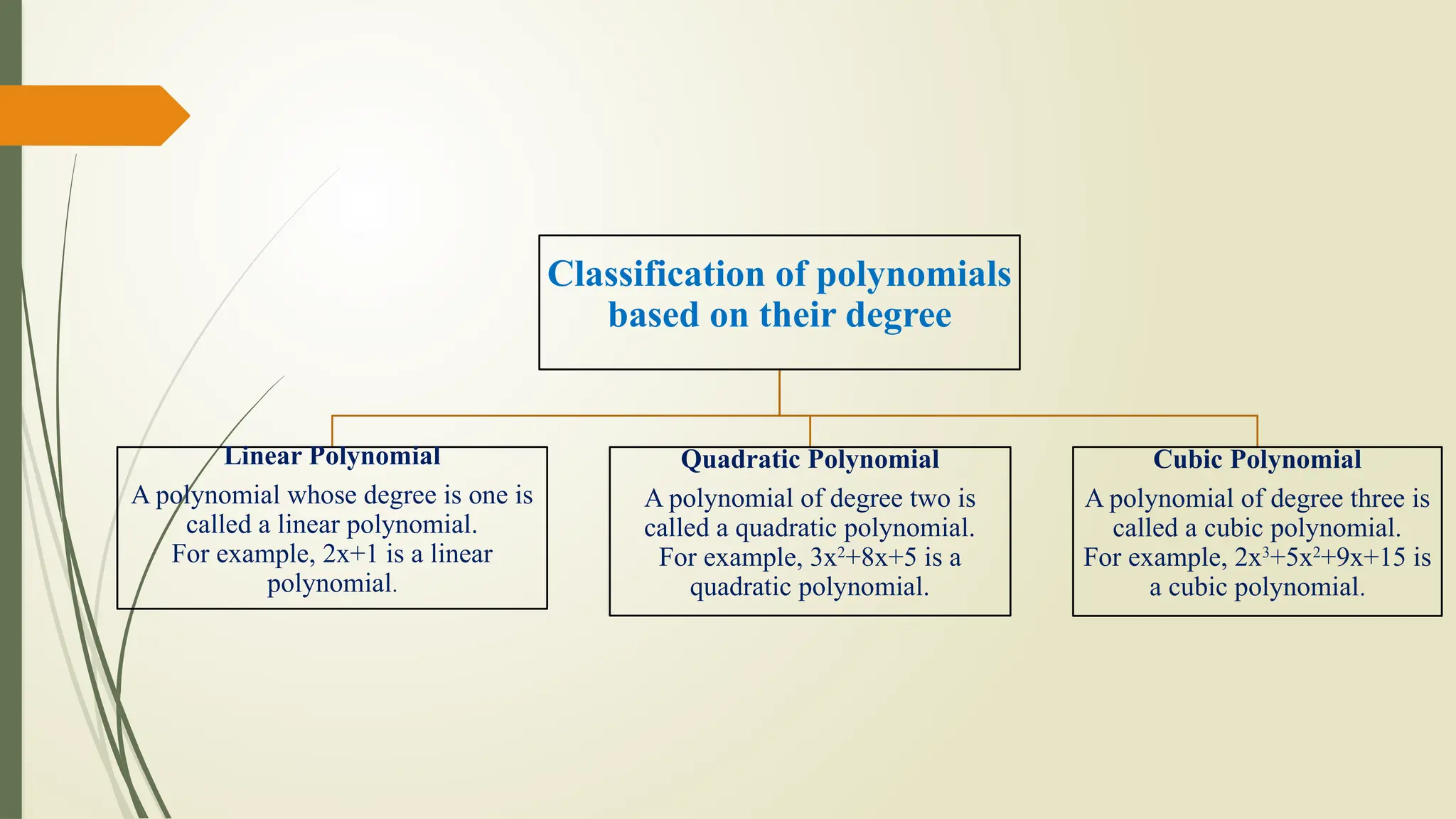 Classification of polynomials based on their degree

Linear Polynomial
A polynomial whose degree is one is called a linear polynomial.
For example, $2x+1$ is a linear polynomial.

Quadratic Polynomial
A polynomial of degree two is called a quadratic polynomial.
For example, $3x^2+8x+5$ is a quadratic polynomial.

Cubic Polynomial
A polynomial of degree three is called a cubic polynomial.
For example, $2x^3+5x^2+9x+15$ is a cubic polynomial.